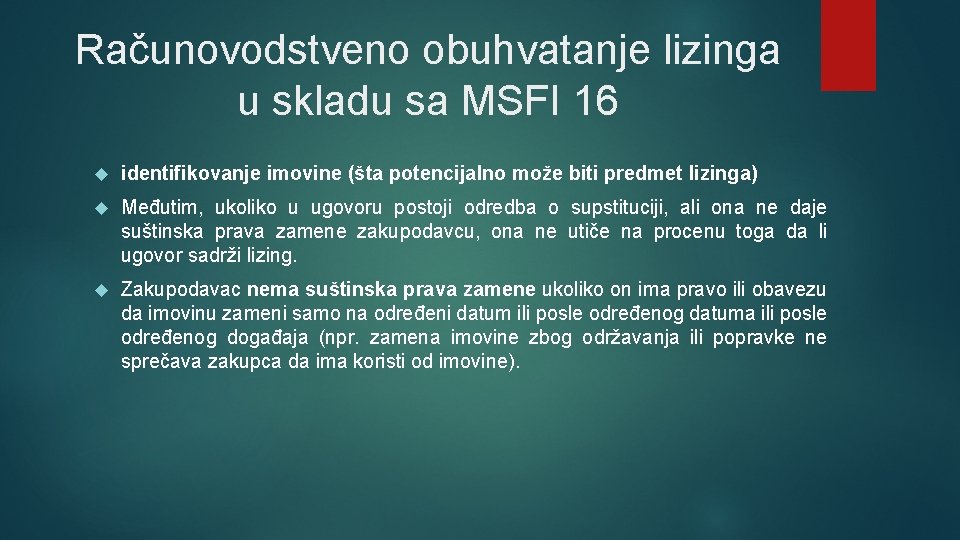 Računovodstveno obuhvatanje lizinga u skladu sa MSFI 16

identifikovanje imovine (šta potencijalno može biti predmet lizinga)

Međutim, ukoliko u ugovoru postoji odredba o supstituciji, ali ona ne daje suštinska prava zamene zakupodavcu, ona ne utiče na procenu toga da li ugovor sadrži lizing.

Zakupodavac nema suštinska prava zamene ukoliko on ima pravo ili obavezu da imovinu zameni samo na određeni datum ili posle određenog datuma ili posle određenog događaja (npr. zamena imovine zbog održavanja ili popravke ne sprečava zakupca da ima koristi od imovine).